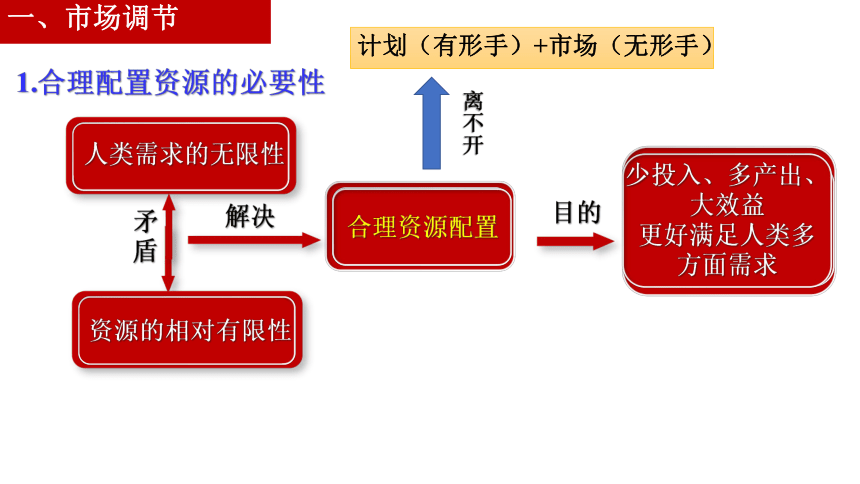 一、市场调节

1.合理配置资源的必要性

计划（有形手）+市场（无形手）

离不开

人类需求的无限性

矛盾

资源的相对有限性

解决

合理资源配置

目的

少投入、多产出、大效益
更好满足人类多方面需求